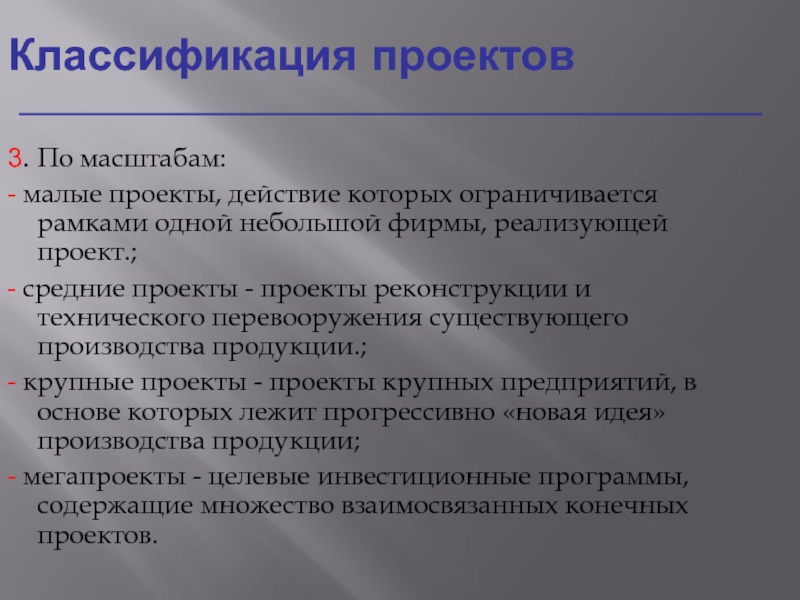 Классификация проектов

3. По масштабам:

- малые проекты, действие которых ограничивается рамками одной небольшой фирмы, реализующей проект.;

- средние проекты - проекты реконструкции и технического перевооружения существующего производства продукции.;

- крупные проекты - проекты крупных предприятий, в основе которых лежит прогрессивно «новая идея» производства продукции;

- мегапроекты - целевые инвестиционные программы, содержащие множество взаимосвязанных конечных проектов.